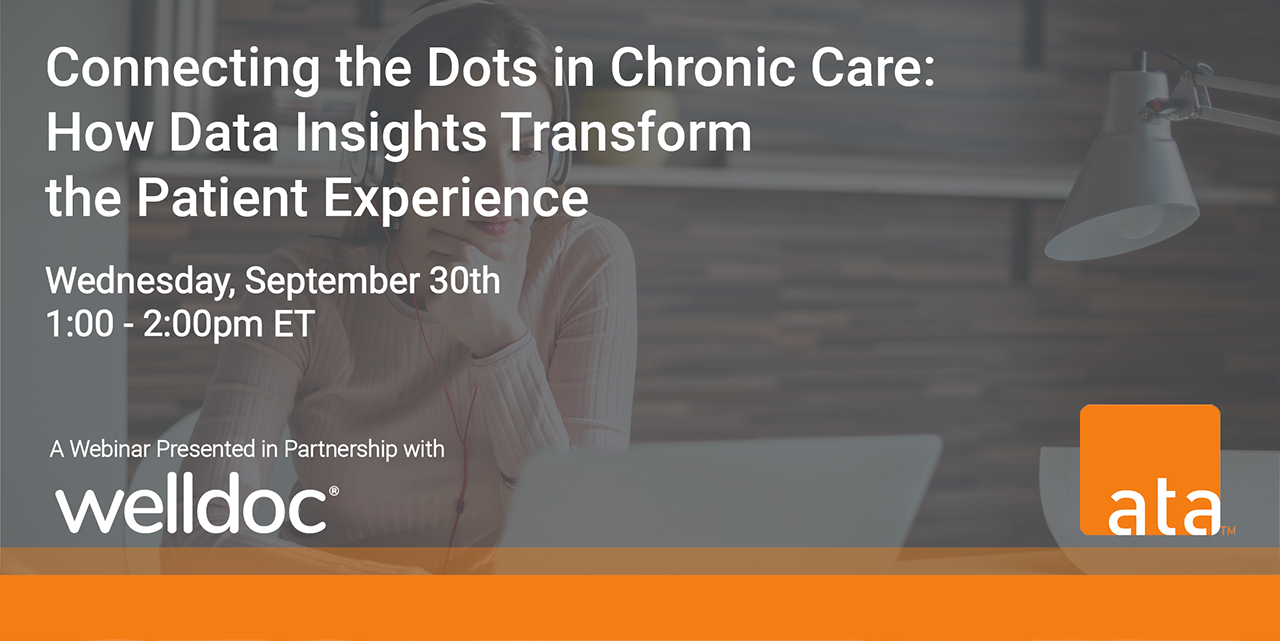 Connecting the Dots in Chronic Care: How Data Insights Transform the Patient Experience

Wednesday, September 30th
1:00 - 2:00pm ET

A Webinar Presented in Partnership with
welldoc®

ata™